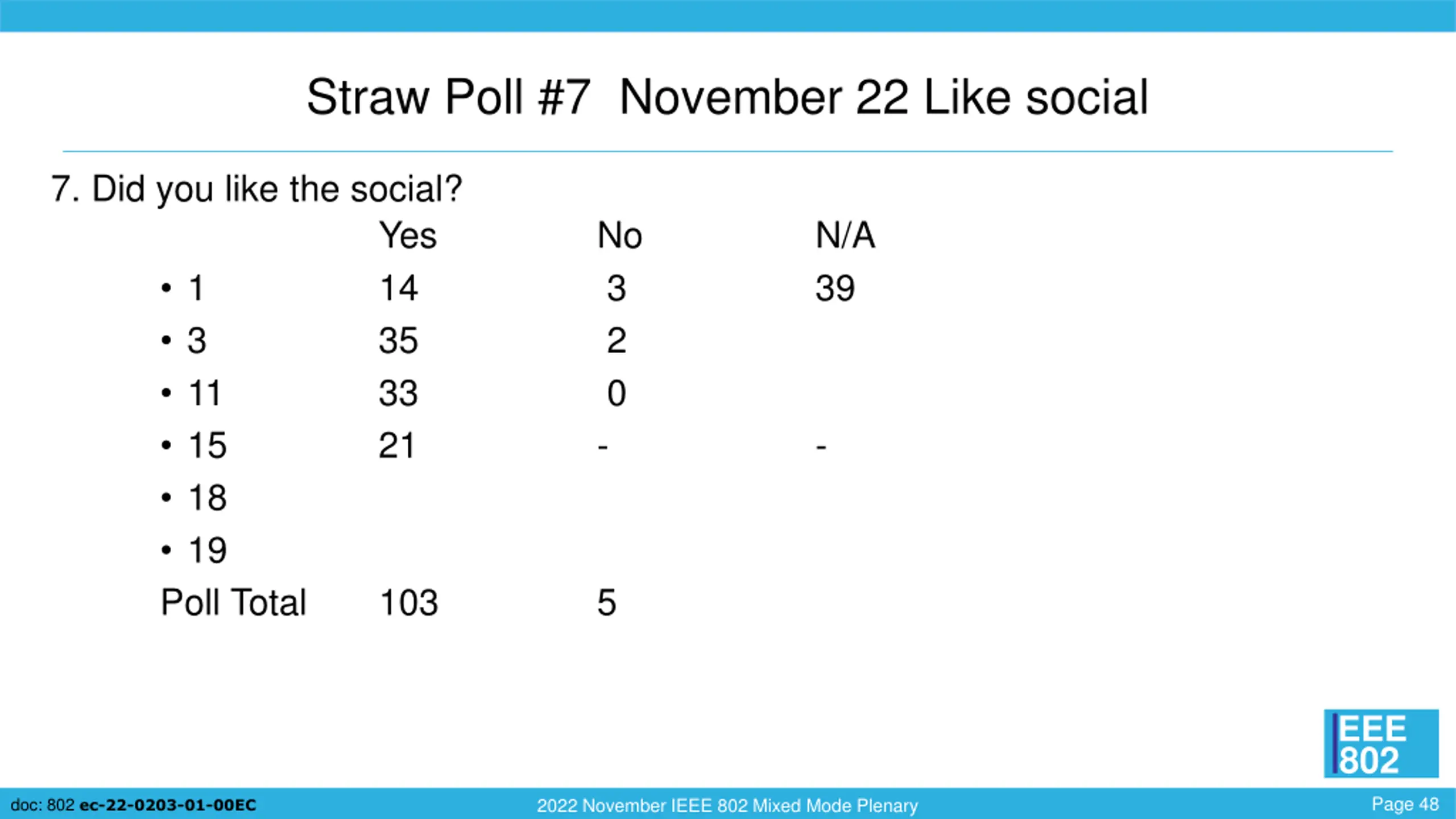 Straw Poll #7 November 22 Like social

7. Did you like the social?

| | Yes | No | N/A |
|---|---|---|---|
| • 1 | 14 | 3 | 39 |
| • 3 | 35 | 2 | |
| • 11 | 33 | 0 | |
| • 15 | 21 | - | - |
| • 18 | | | |
| • 19 | | | |
| Poll Total | 103 | 5 | |

IEEE 802

doc: 802 ec-22-0203-01-00EC

2022 November IEEE 802 Mixed Mode Plenary

Page 48